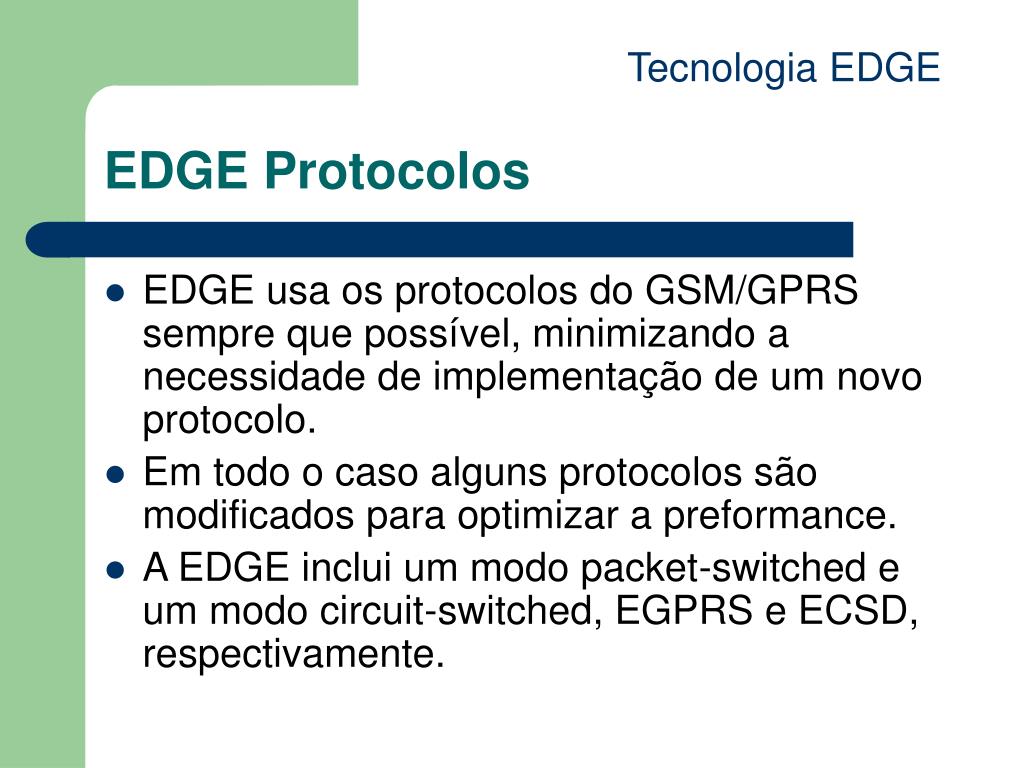 Tecnologia EDGE

EDGE Protocolos

- EDGE usa os protocolos do GSM/GPRS sempre que possível, minimizando a necessidade de implementação de um novo protocolo.
- Em todo o caso alguns protocolos são modificados para optimizar a preformance.
- A EDGE inclui um modo packet-switched e um modo circuit-switched, EGPRS e ECSD, respectivamente.